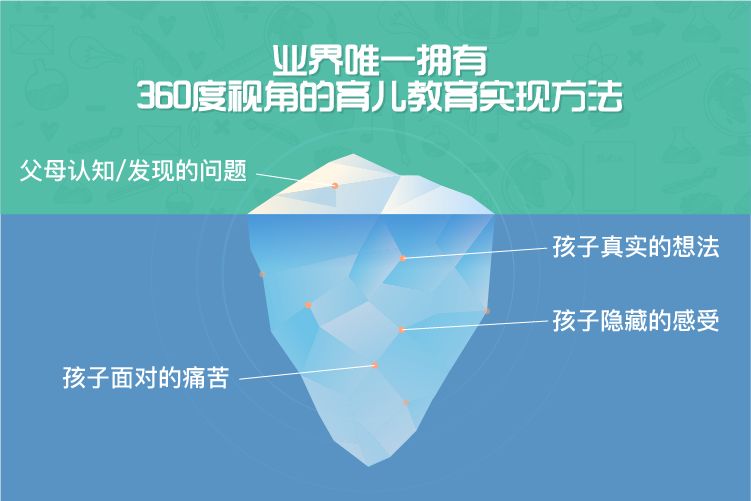 业界唯一拥有
360度视角的育儿教育实现方法

父母认知/发现的问题

孩子真实的想法

孩子隐藏的感受

孩子面对的痛苦